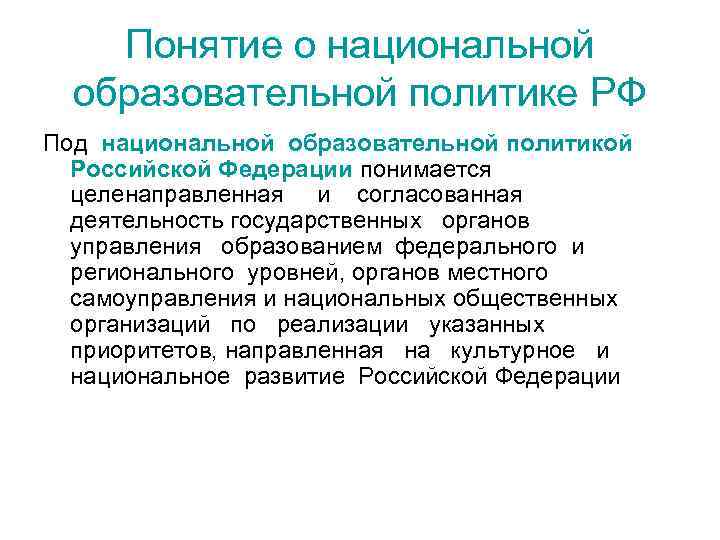 Понятие о национальной образовательной политике РФ

Под национальной образовательной политикой Российской Федерации понимается целенаправленная и согласованная деятельность государственных органов управления образованием федерального и регионального уровней, органов местного самоуправления и национальных общественных организаций по реализации указанных приоритетов, направленная на культурное и национальное развитие Российской Федерации